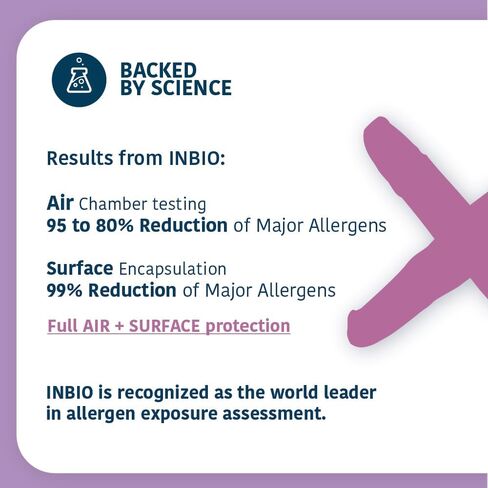 BACKED BY SCIENCE

Results from INBIO:

Air Chamber testing
95 to 80% Reduction of Major Allergens

Surface Encapsulation
99% Reduction of Major Allergens

Full AIR + SURFACE protection

INBIO is recognized as the world leader in allergen exposure assessment.